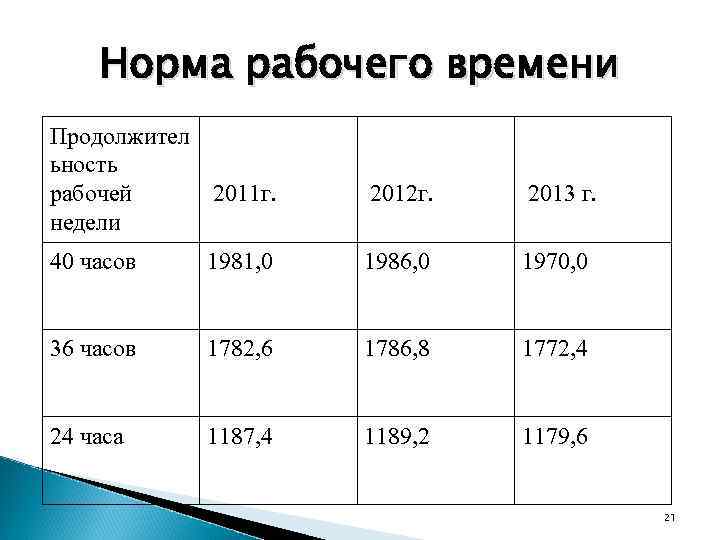 Норма рабочего времени

| Продолжительность рабочей недели | 2011г. | 2012г. | 2013 г. |
|---|---|---|---|
| 40 часов | 1981,0 | 1986,0 | 1970,0 |
| 36 часов | 1782,6 | 1786,8 | 1772,4 |
| 24 часа | 1187,4 | 1189,2 | 1179,6 |

21